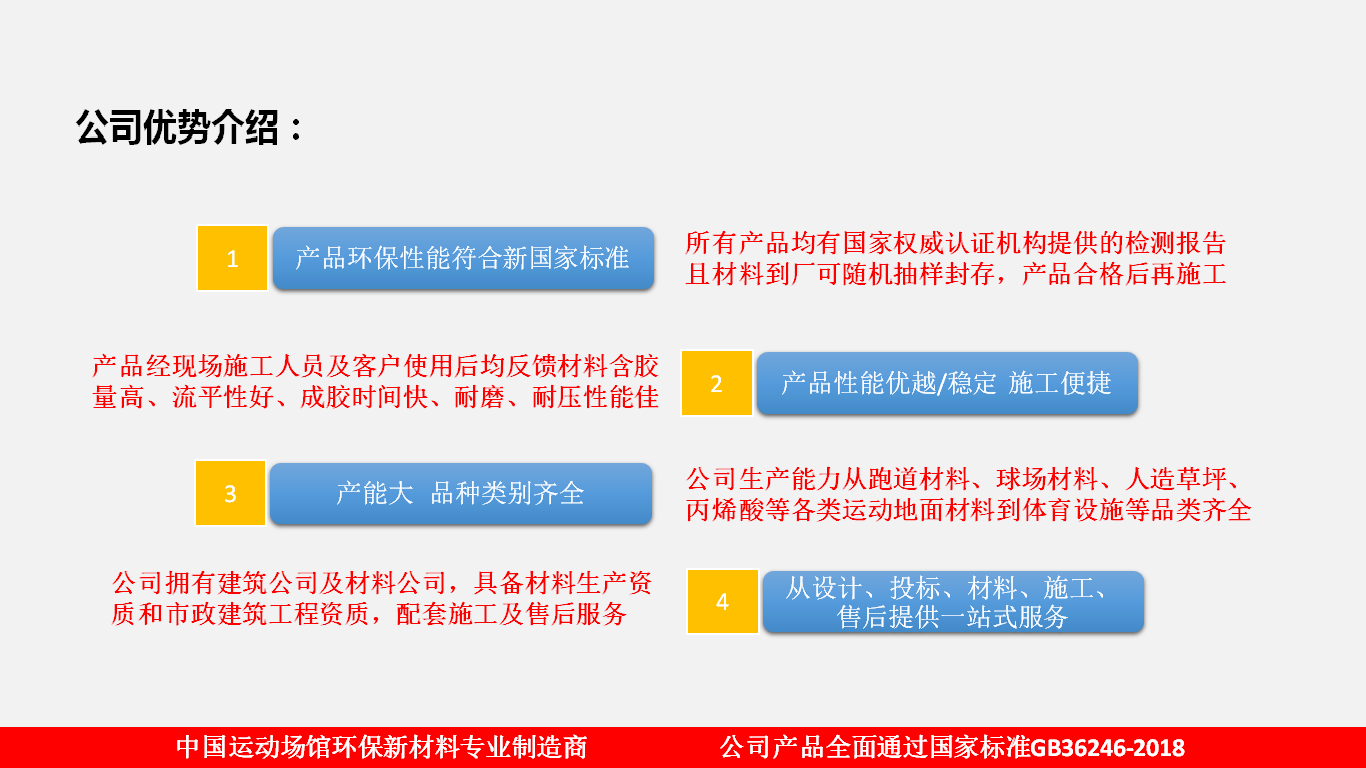 公司优势介绍：

1

产品环保性能符合新国家标准

所有产品均有国家权威认证机构提供的检测报告且材料到厂可随机抽样封存，产品合格后再施工

产品经现场施工人员及客户使用后均反馈材料含胶量高、流平性好、成胶时间快、耐磨、耐压性能佳

2

产品性能优越/稳定 施工便捷

3

产能大 品种类别齐全

公司生产能力从跑道材料、球场材料、人造草坪、丙烯酸等各类运动地面材料到体育设施等品类齐全

公司拥有建筑公司及材料公司，具备材料生产资质和市政建筑工程资质，配套施工及售后服务

4

从设计、投标、材料、施工、售后提供一站式服务

中国运动场馆环保新材料专业制造商

公司产品全面通过国家标准GB36246-2018